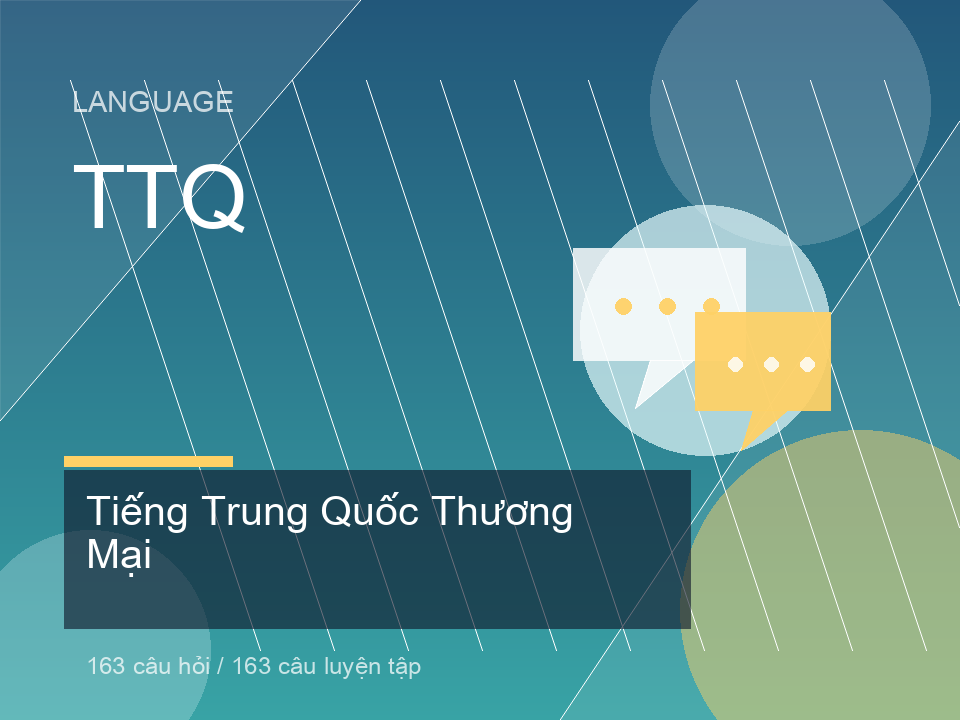 LANGUAGE

TTQ

Tiếng Trung Quốc Thương Mại

163 câu hỏi / 163 câu luyện tập